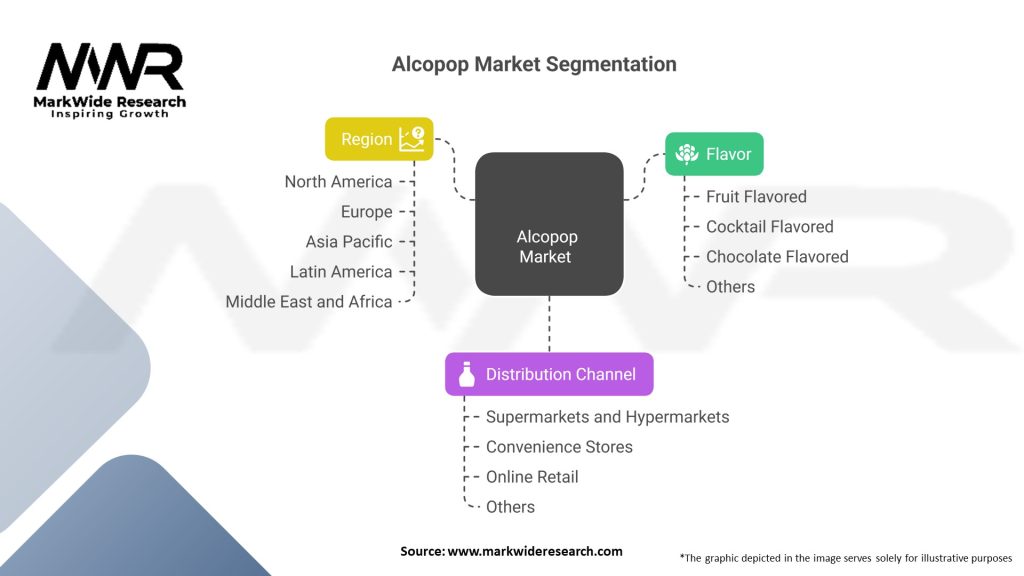 MWR
MarkWide Research
Inspiring Growth

Alcopop Market Segmentation

Region
North America
Europe
Asia Pacific
Latin America
Middle East and Africa

Alcopop Market

Flavor
Fruit Flavored
Cocktail Flavored
Chocolate Flavored
Others

Distribution Channel
Supermarkets and Hypermarkets
Convenience Stores
Online Retail
Others

Source: www.markwideresearch.com

*The graphic depicted in the image serves solely for illustrative purposes